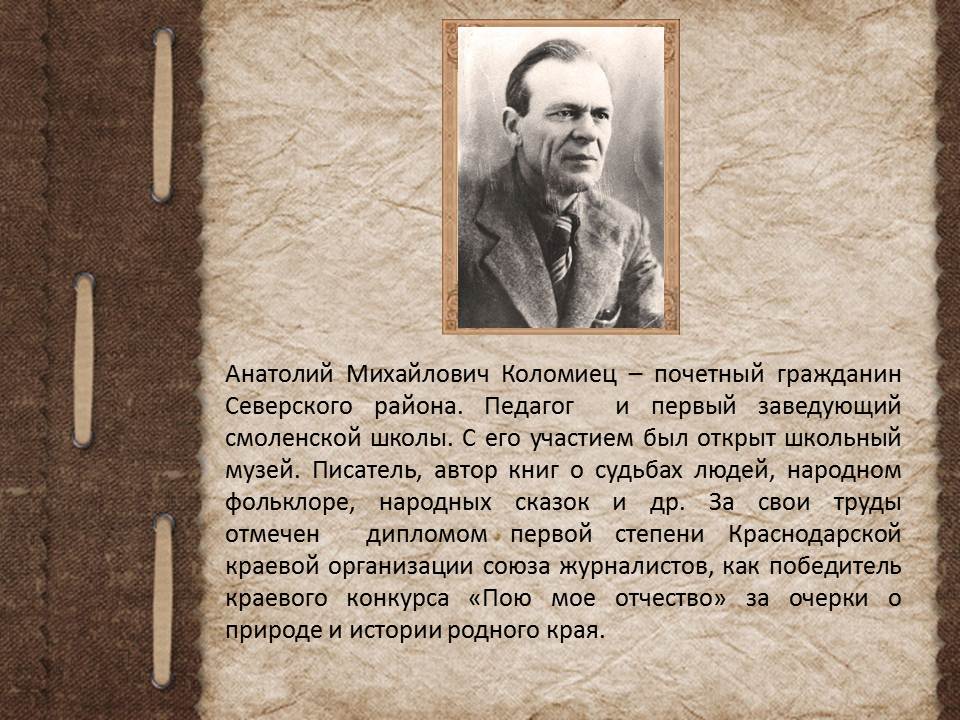 Анатолий Михайлович Коломиец – почетный гражданин Северского района. Педагог и первый заведующий смоленской школы. С его участием был открыт школьный музей. Писатель, автор книг о судьбах людей, народном фольклоре, народных сказок и др. За свои труды отмечен дипломом первой степени Краснодарской краевой организации союза журналистов, как победитель краевого конкурса «Пою мое отчество» за очерки о природе и истории родного края.